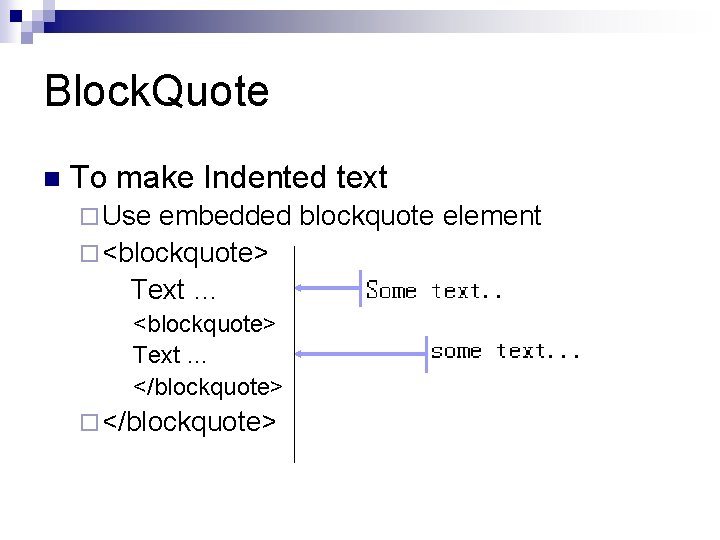 BlockQuote

To make Indented text

Use embedded blockquote element

<blockquote>

Text …

<blockquote>

Text …

</blockquote>

</blockquote>

Some text..

some text...